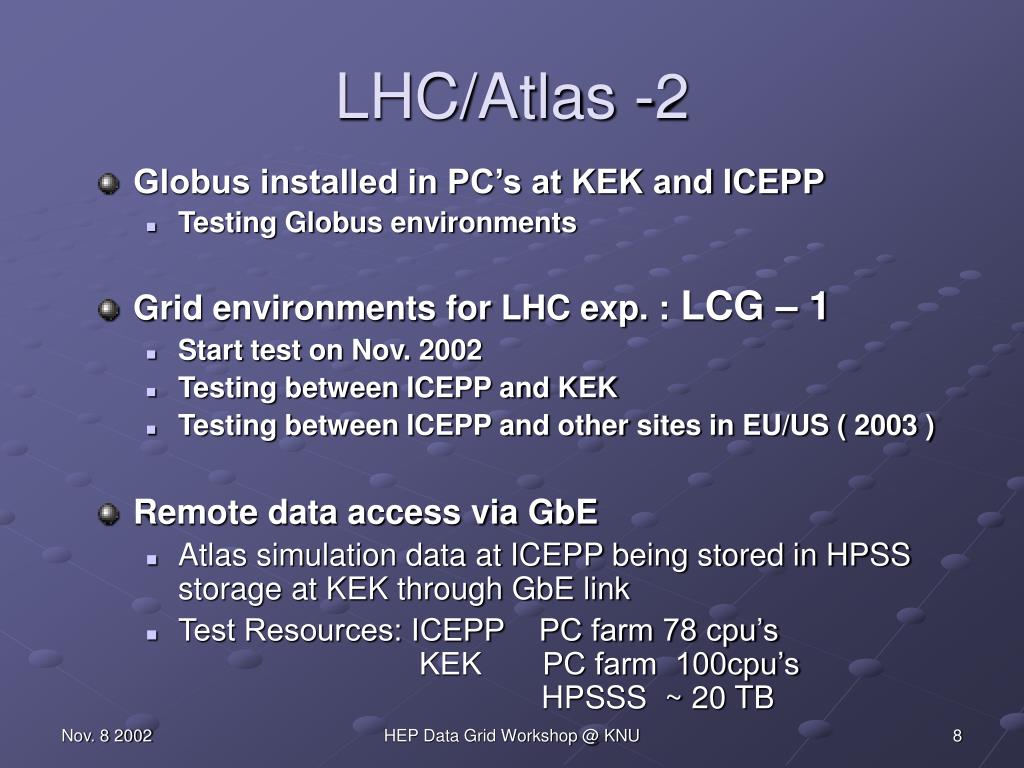 LHC/Atlas -2

Globus installed in PC’s at KEK and ICEPP
Testing Globus environments

Grid environments for LHC exp. : LCG – 1
Start test on Nov. 2002
Testing between ICEPP and KEK
Testing between ICEPP and other sites in EU/US ( 2003 )

Remote data access via GbE
Atlas simulation data at ICEPP being stored in HPSS storage at KEK through GbE link
Test Resources: ICEPP PC farm 78 cpu’s
KEK PC farm 100cpu’s
HPSSS ~ 20 TB

Nov. 8 2002
HEP Data Grid Workshop @ KNU
8